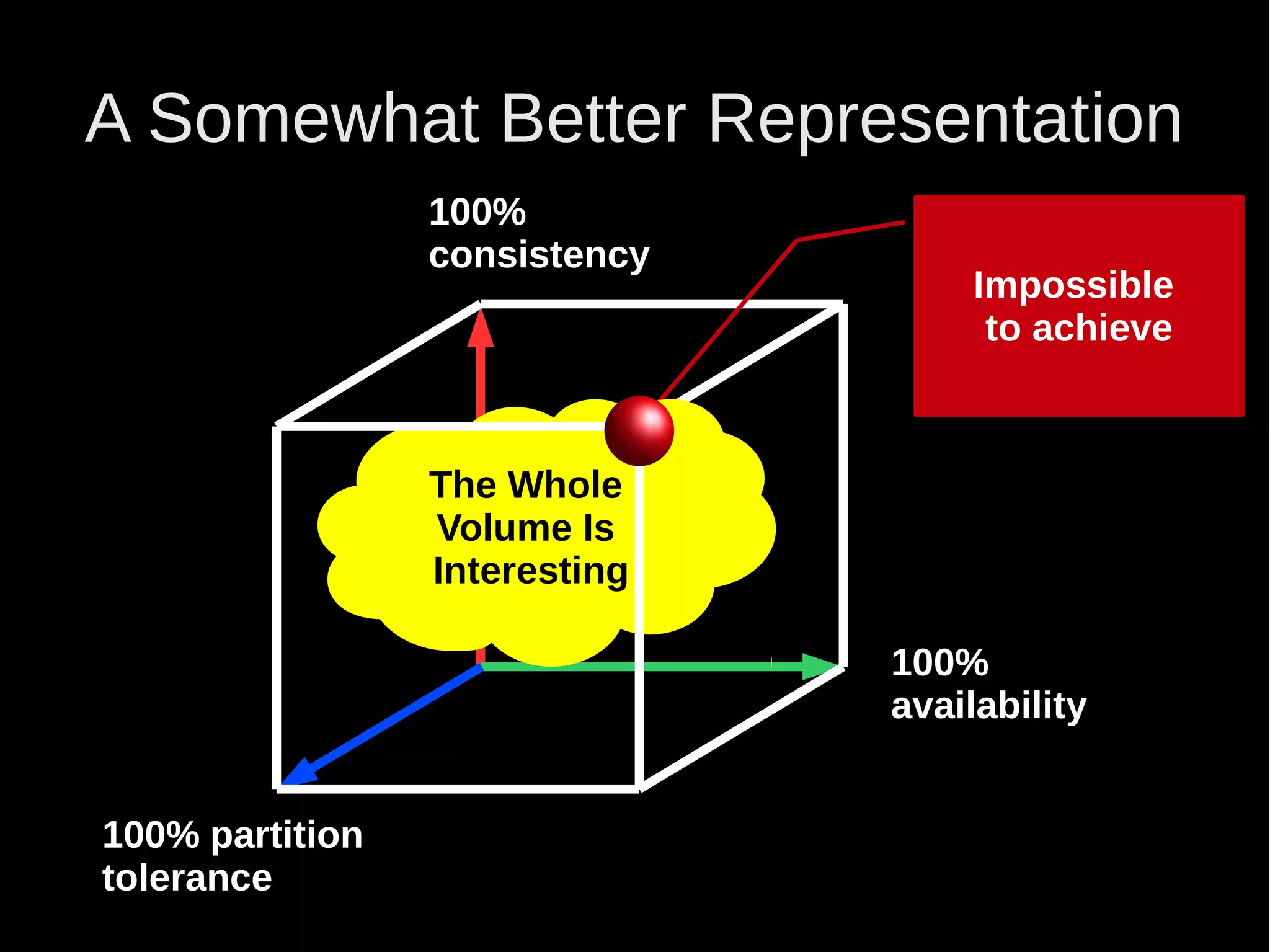 A Somewhat Better Representation

100% consistency

Impossible to achieve

The Whole Volume Is Interesting

100% availability

100% partition tolerance